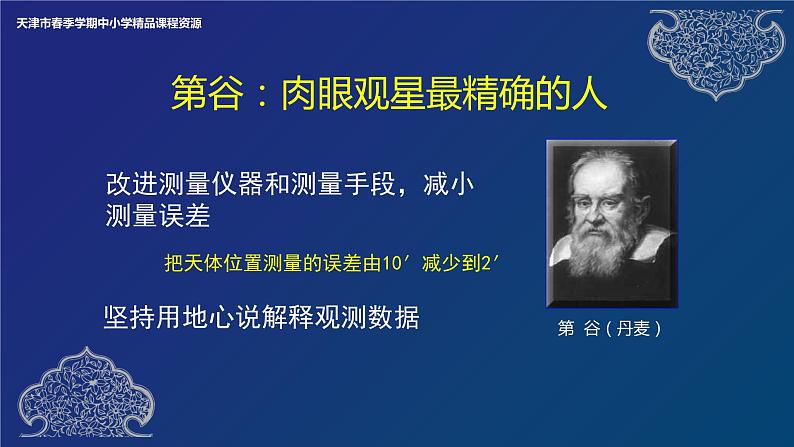 天津市春季学期中小学精品课程资源

第谷：肉眼观星最精确的人

改进测量仪器和测量手段，减小测量误差

把天体位置测量的误差由10′减少到2′

坚持用地心说解释观测数据

第 谷（丹麦）